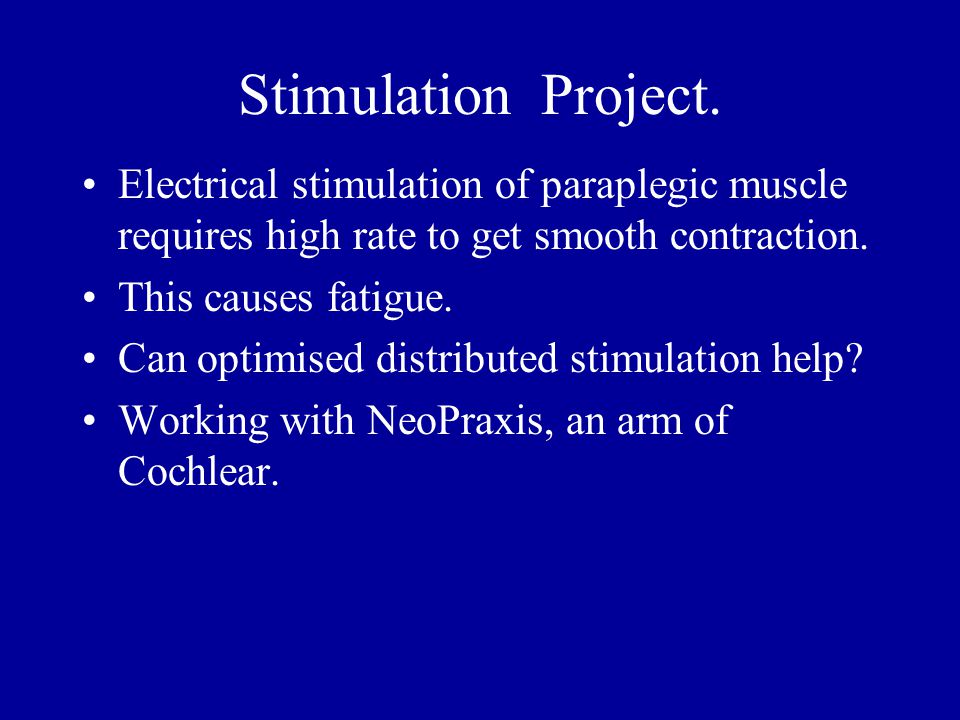 Stimulation  Project.

• Electrical stimulation of paraplegic muscle requires high rate to get smooth contraction.
• This causes fatigue.
• Can optimised distributed stimulation help?
• Working with NeoPraxis, an arm of Cochlear.